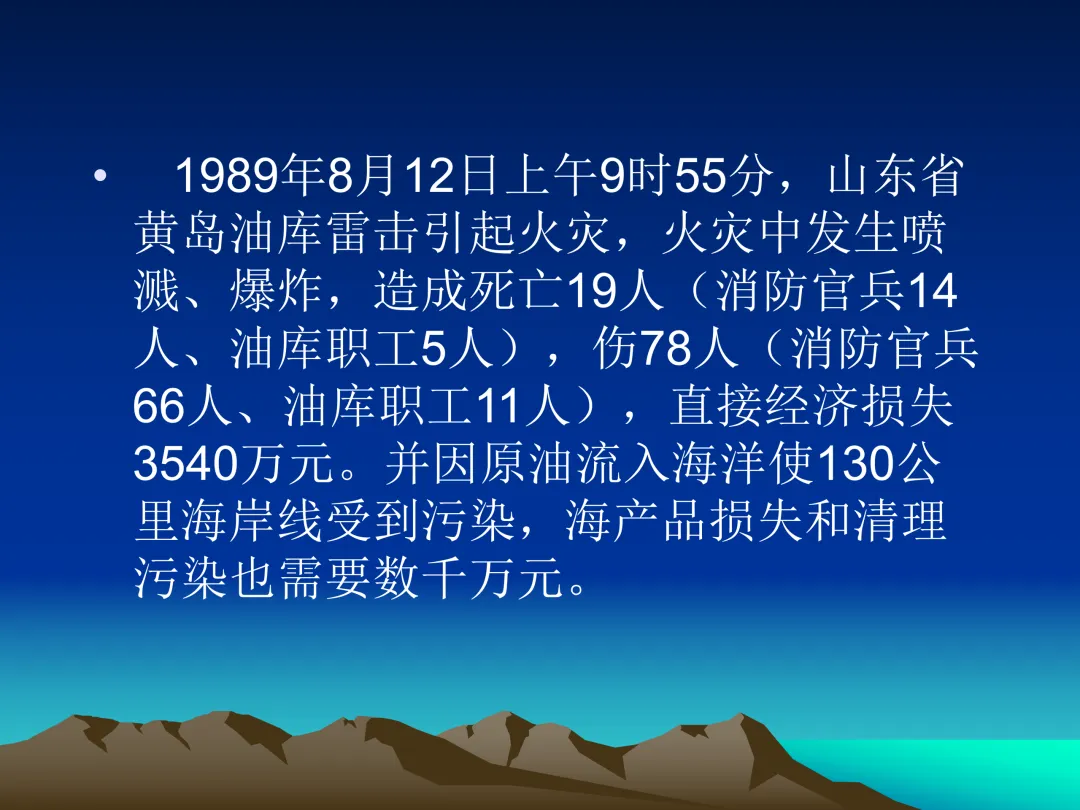 • 1989年8月12日上午9时55分，山东省黄岛油库雷击引起火灾，火灾中发生喷溅、爆炸，造成死亡19人（消防官兵14人、油库职工5人），伤78人（消防官兵66人、油库职工11人），直接经济损失3540万元。并因原油流入海洋使130公里海岸线受到污染，海产品损失和清理污染也需要数千万元。